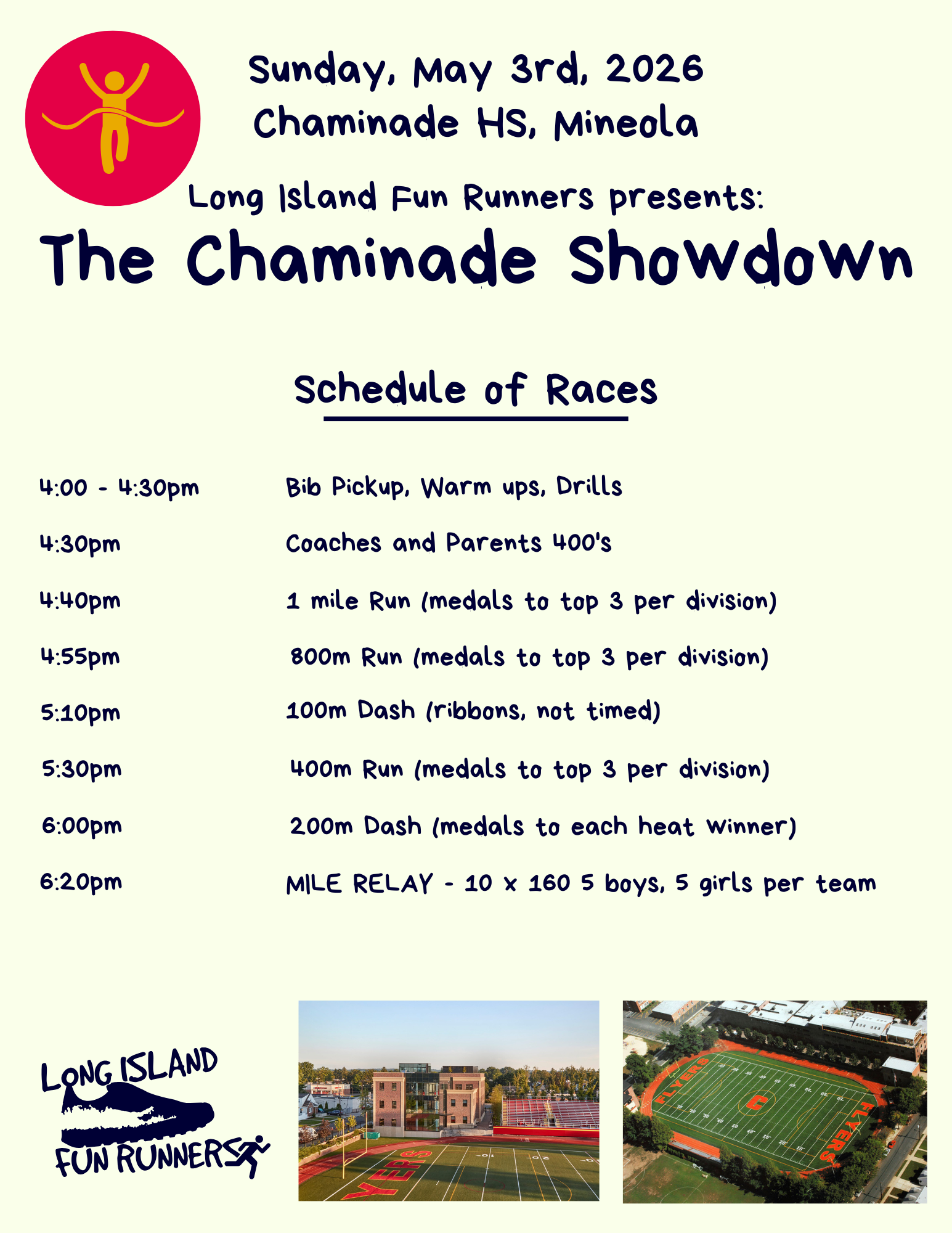 Sunday, May 3rd, 2026
Chaminade HS, Mineola

Long Island Fun Runners presents:

The Chaminade Showdown

Schedule of Races

| | |
|---|---|
| 4:00 - 4:30pm | Bib Pickup, Warm ups, Drills |
| 4:30pm | Coaches and Parents 400's |
| 4:40pm | 1 mile Run (medals to top 3 per division) |
| 4:55pm | 800m Run (medals to top 3 per division) |
| 5:10pm | 100m Dash (ribbons, not timed) |
| 5:30pm | 400m Run (medals to top 3 per division) |
| 6:00pm | 200m Dash (medals to each heat winner) |
| 6:20pm | MILE RELAY - 10 x 160 5 boys, 5 girls per team |

LONG ISLAND FUN RUNNERS

YERS

FLYERS

C

FLYERS